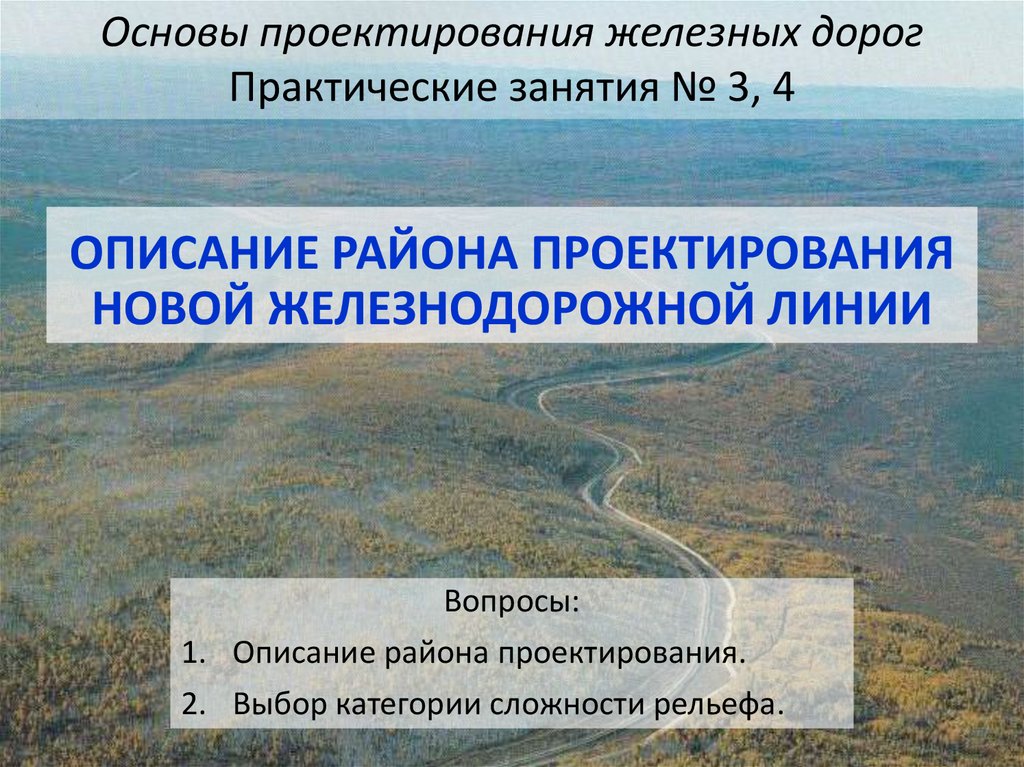 Основы проектирования железных дорог
Практические занятия № 3, 4

ОПИСАНИЕ РАЙОНА ПРОЕКТИРОВАНИЯ НОВОЙ ЖЕЛЕЗНОДОРОЖНОЙ ЛИНИИ

Вопросы:
1. Описание района проектирования.
2. Выбор категории сложности рельефа.